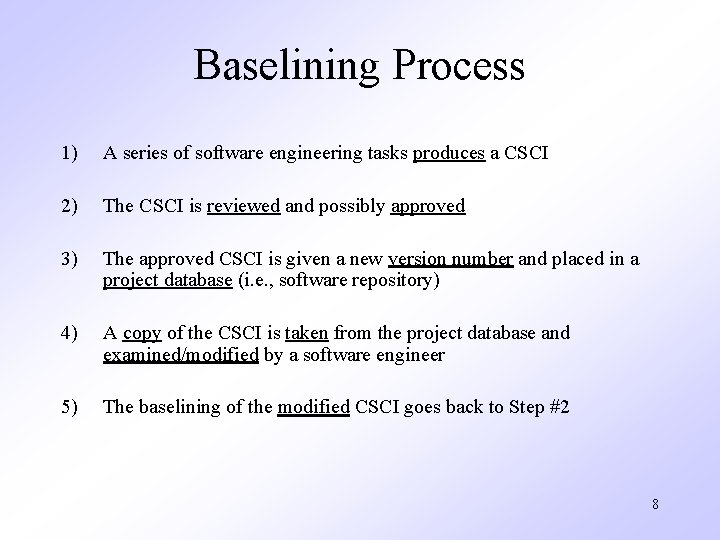 Baselining Process

1) A series of software engineering tasks produces a CSCI

2) The CSCI is reviewed and possibly approved

3) The approved CSCI is given a new version number and placed in a project database (i.e., software repository)

4) A copy of the CSCI is taken from the project database and examined/modified by a software engineer

5) The baselining of the modified CSCI goes back to Step #2

8